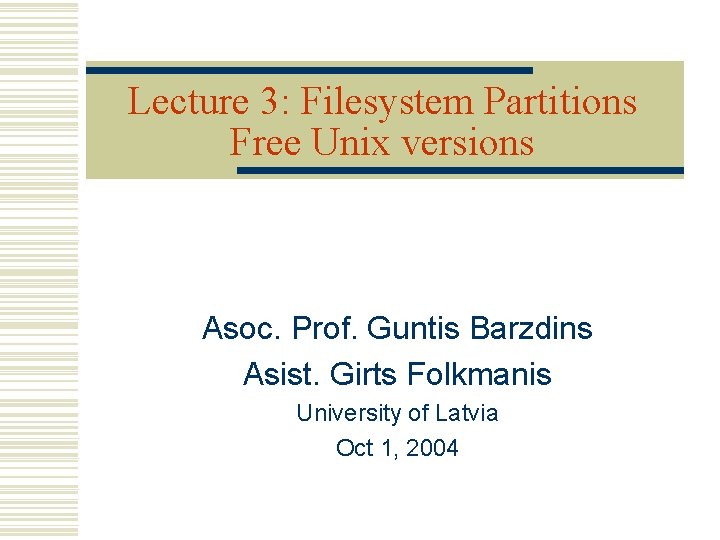 Lecture 3: Filesystem Partitions
Free Unix versions

Asoc. Prof. Guntis Barzdins
Asist. Girts Folkmanis
University of Latvia
Oct 1, 2004